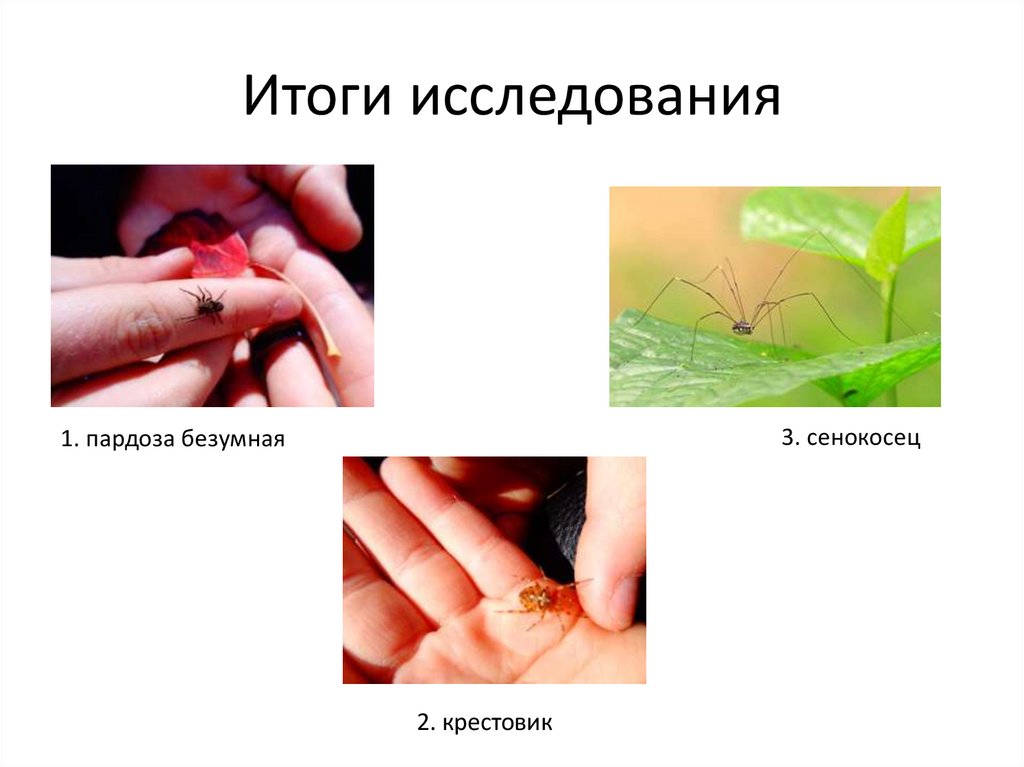 Итоги исследования

1. пардоза безумная

3. сенокосец

2. крестовик